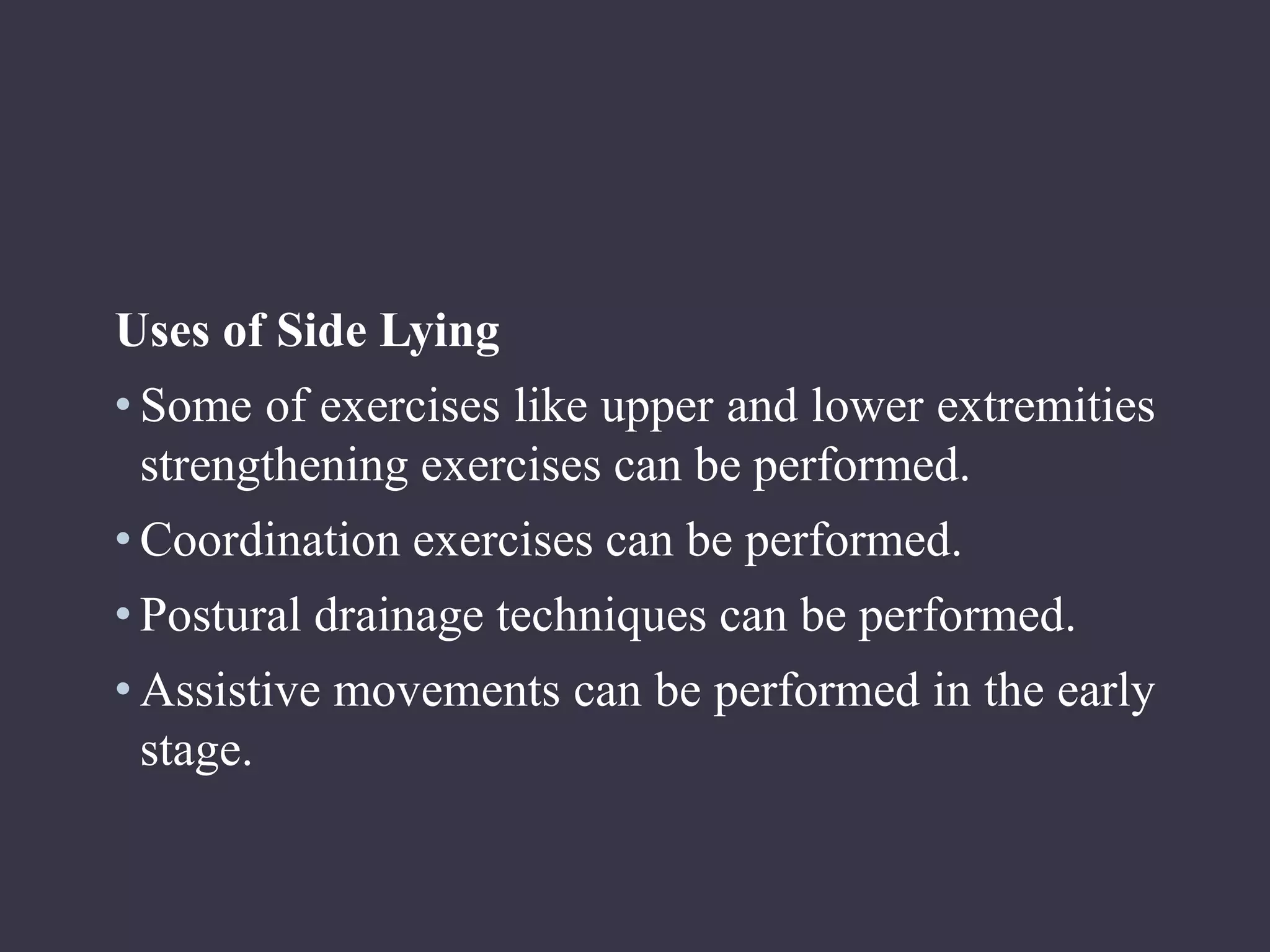 Uses of Side Lying

• Some of exercises like upper and lower extremities strengthening exercises can be performed.

• Coordination exercises can be performed.

• Postural drainage techniques can be performed.

• Assistive movements can be performed in the early stage.